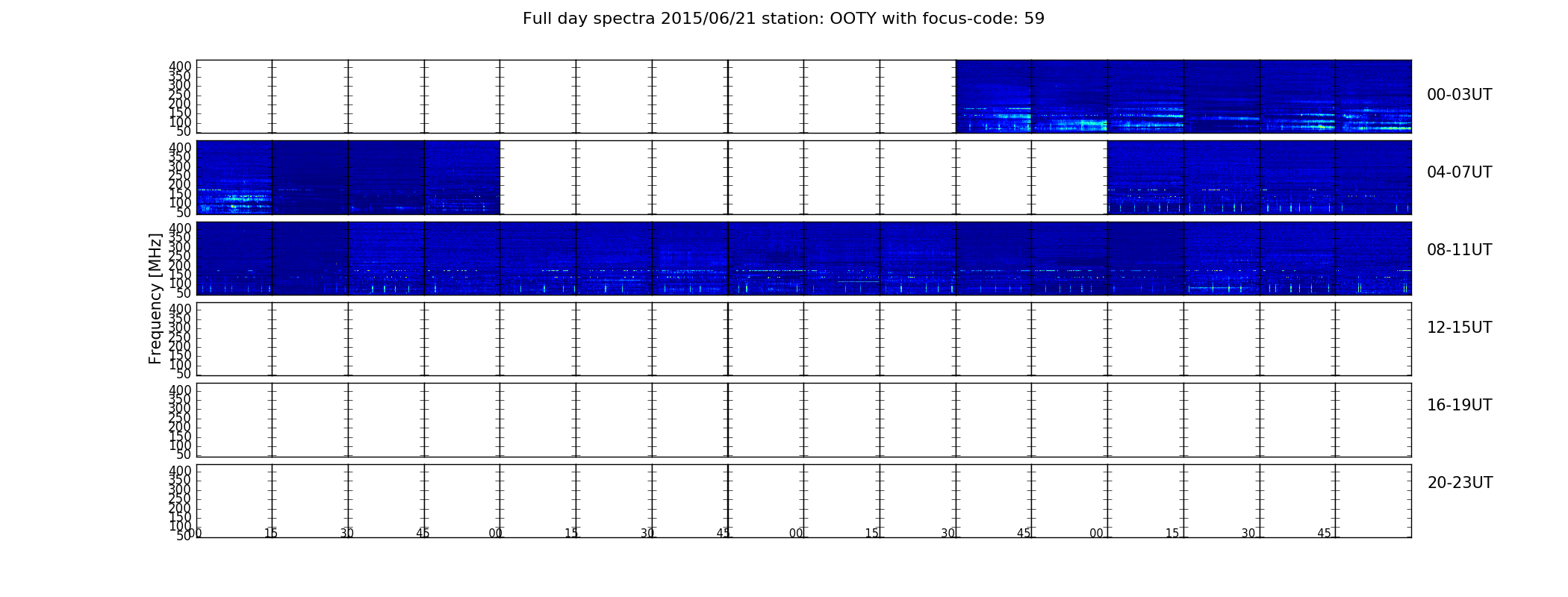 Full day spectra 2015/06/21 station: OOTY with focus-code: 59

Frequency [MHz]

400
350
300
250
200
150
100
50

00-03UT

400
350
300
250
200
150
100
50

04-07UT

400
350
300
250
200
150
100
50

08-11UT

400
350
300
250
200
150
100
50

12-15UT

400
350
300
250
200
150
100
50

16-19UT

400
350
300
250
200
150
100
50

20-23UT

00 15 30 45 00 15 30 45 00 15 30 45 00 15 30 45